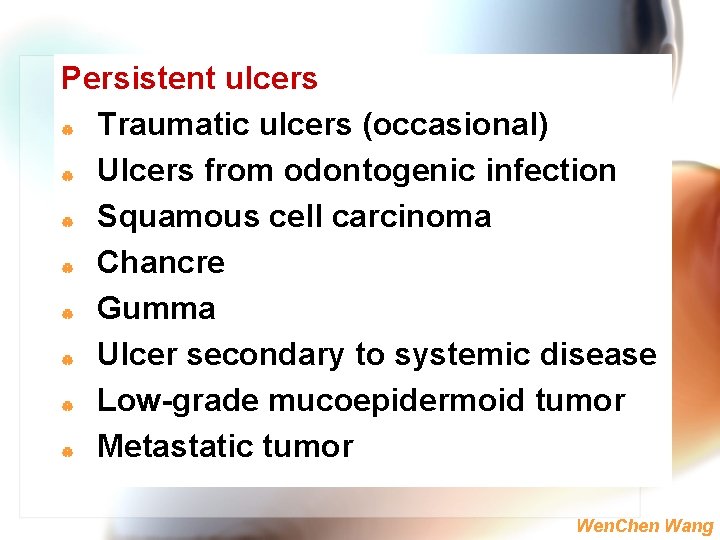 Persistent ulcers

- Traumatic ulcers (occasional)
- Ulcers from odontogenic infection
- Squamous cell carcinoma
- Chancre
- Gumma
- Ulcer secondary to systemic disease
- Low-grade mucoepidermoid tumor
- Metastatic tumor

WenChen Wang